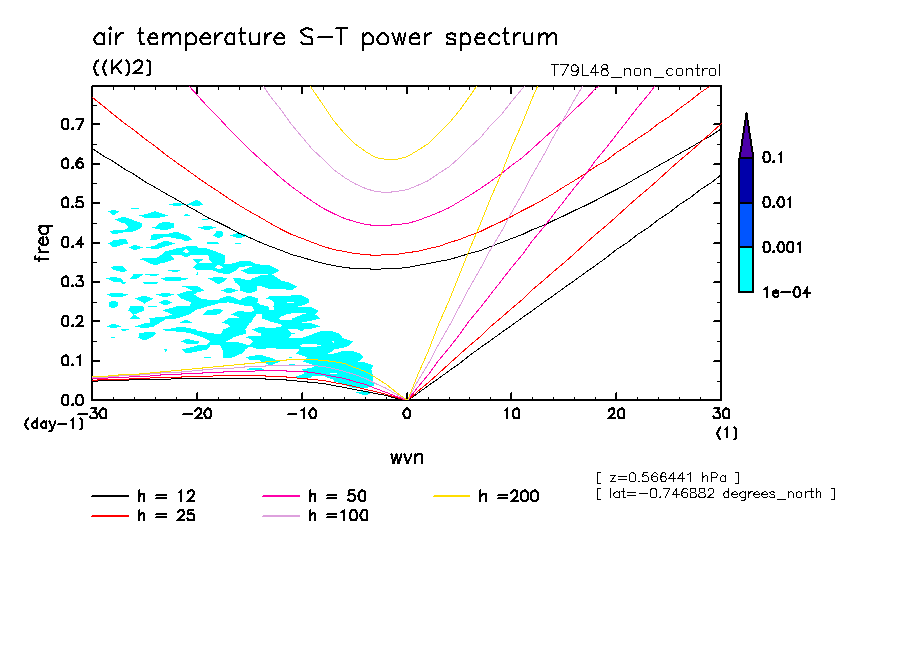 air temperature S-T power spectrum

((K)2)

T79L48_non_control

freq

0.7
0.6
0.5
0.4
0.3
0.2
0.1
0.0

(day-1)

-30 -20 -10 0 10 20 30

(1)

wvn

0.1
0.01
0.001
1e-04

[ z=0.566441 hPa ]
[ lat=-0.746882 degrees_north ]

h = 12
h = 25
h = 50
h =100
h =200